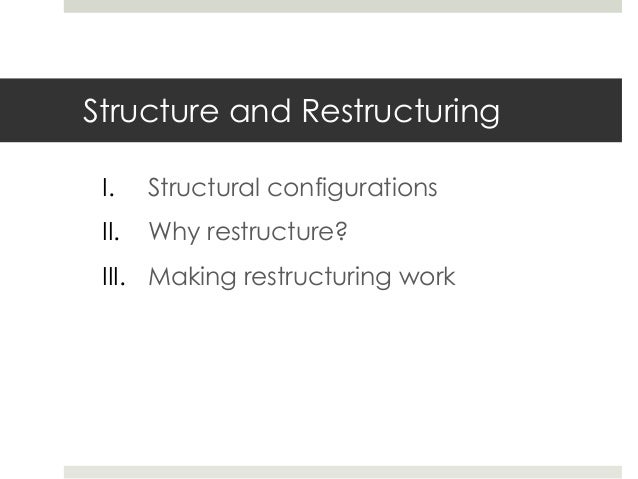 Structure and Restructuring

I. Structural configurations
II. Why restructure?
III. Making restructuring work